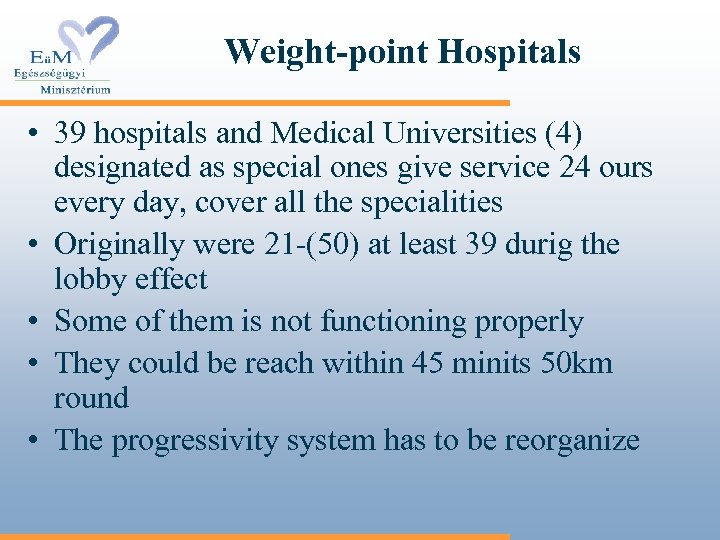 EüM
Egészségügyi
Minisztérium

Weight-point Hospitals

• 39 hospitals and Medical Universities (4) designated as special ones give service 24 ours every day, cover all the specialities
• Originally were 21-(50) at least 39 durig the lobby effect
• Some of them is not functioning properly
• They could be reach within 45 minits 50km round
• The progressivity system has to be reorganize